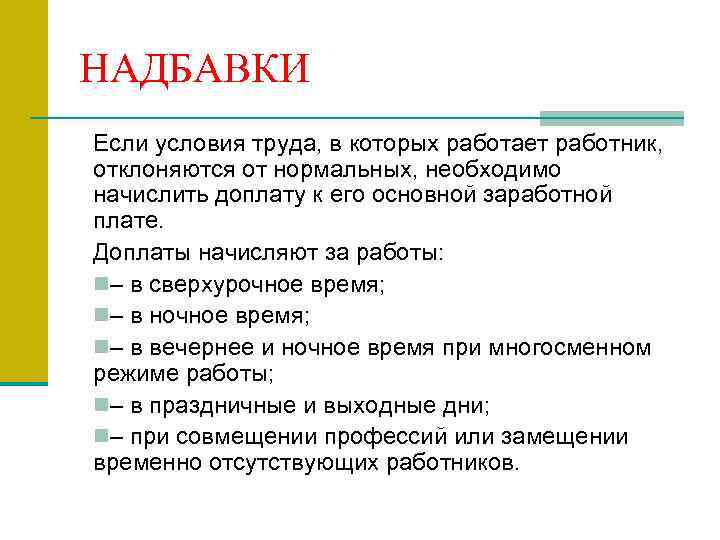 НАДБАВКИ

Если условия труда, в которых работает работник, отклоняются от нормальных, необходимо начислить доплату к его основной заработной плате.

Доплаты начисляют за работы:

– в сверхурочное время;

– в ночное время;

– в вечернее и ночное время при многосменном режиме работы;

– в праздничные и выходные дни;

– при совмещении профессий или замещении временно отсутствующих работников.